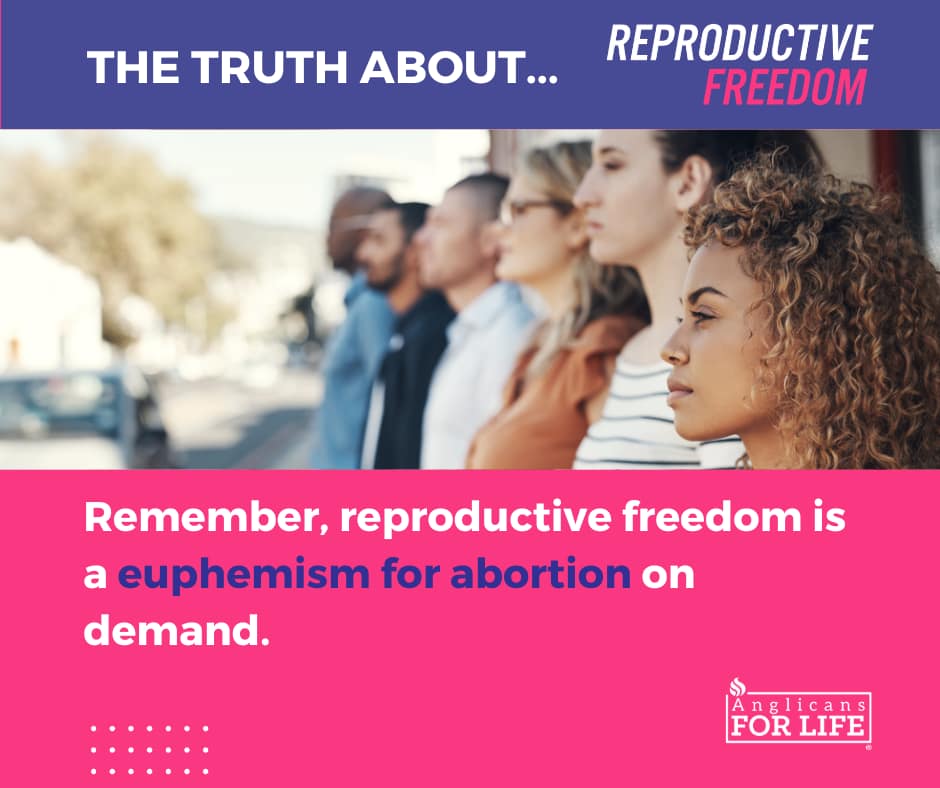 THE TRUTH ABOUT... REPRODUCTIVE FREEDOM

Remember, reproductive freedom is a euphemism for abortion on demand.

Anglicans FOR LIFE